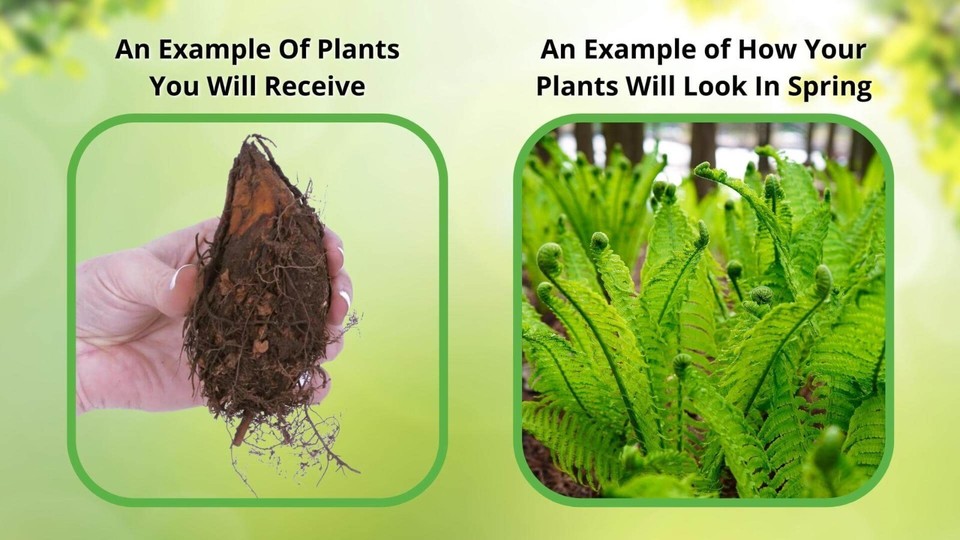 An Example Of Plants You Will Receive

An Example of How Your Plants Will Look In Spring